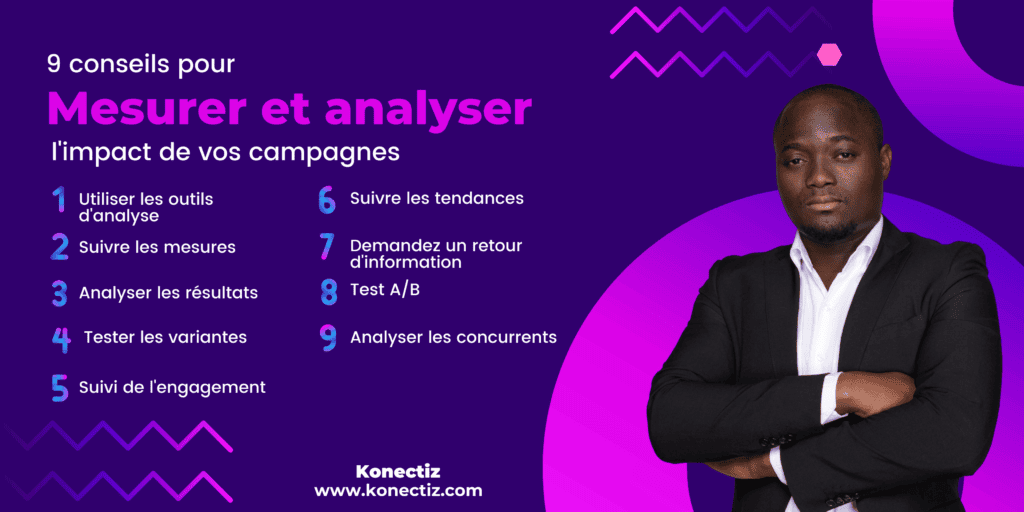 9 conseils pour

Mesurer et analyser

l'impact de vos campagnes

1 Utiliser les outils d'analyse

2 Suivre les mesures

3 Analyser les résultats

4 Tester les variantes

5 Suivi de l'engagement

6 Suivre les tendances

7 Demandez un retour d'information

8 Test A/B

9 Analyser les concurrents

Konectiz
www.konectiz.com